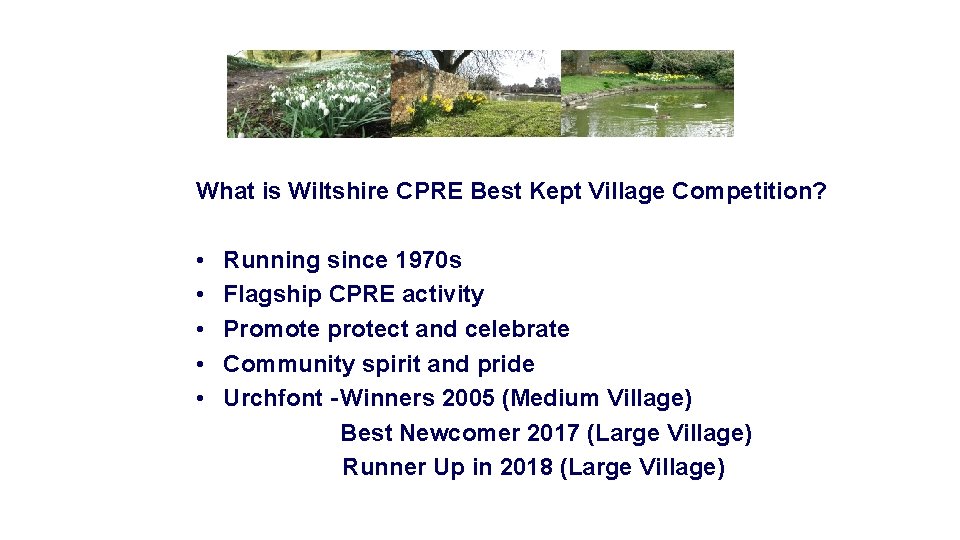 What is Wiltshire CPRE Best Kept Village Competition?

• Running since 1970s
• Flagship CPRE activity
• Promote protect and celebrate
• Community spirit and pride
• Urchfont -Winners 2005 (Medium Village)
Best Newcomer 2017 (Large Village)
Runner Up in 2018 (Large Village)